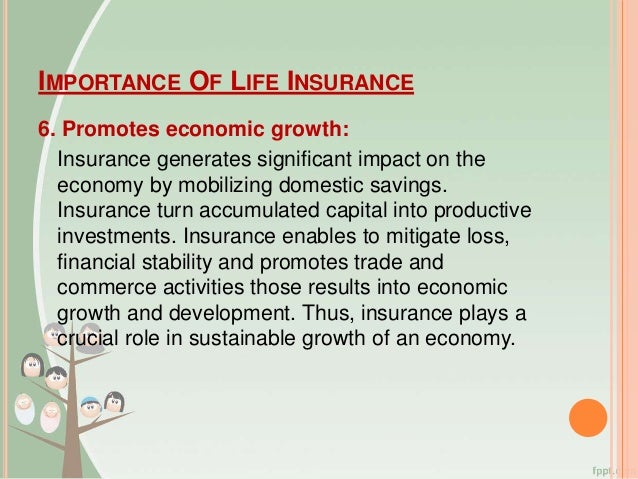 IMPORTANCE OF LIFE INSURANCE

6. Promotes economic growth:

Insurance generates significant impact on the economy by mobilizing domestic savings. Insurance turn accumulated capital into productive investments. Insurance enables to mitigate loss, financial stability and promotes trade and commerce activities those results into economic growth and development. Thus, insurance plays a crucial role in sustainable growth of an economy.

fppt.com